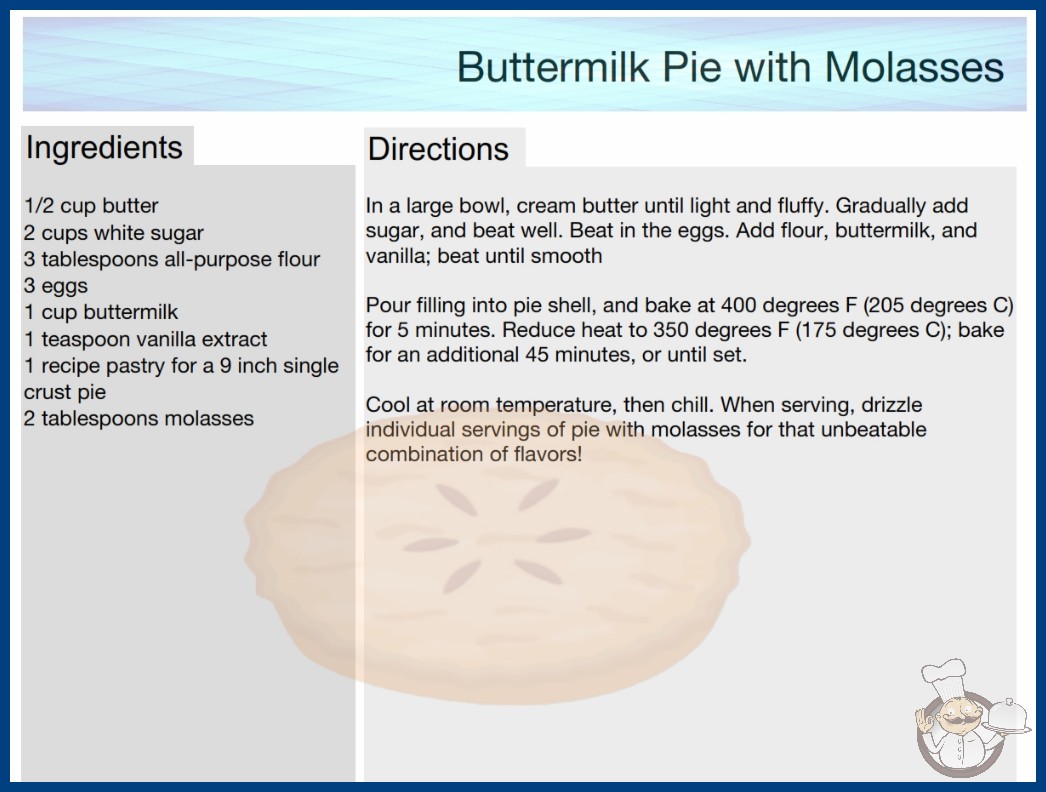 Buttermilk Pie with Molasses

Ingredients

1/2 cup butter
2 cups white sugar
3 tablespoons all-purpose flour
3 eggs
1 cup buttermilk
1 teaspoon vanilla extract
1 recipe pastry for a 9 inch single crust pie
2 tablespoons molasses

Directions

In a large bowl, cream butter until light and fluffy. Gradually add sugar, and beat well. Beat in the eggs. Add flour, buttermilk, and vanilla; beat until smooth

Pour filling into pie shell, and bake at 400 degrees F (205 degrees C) for 5 minutes. Reduce heat to 350 degrees F (175 degrees C); bake for an additional 45 minutes, or until set.

Cool at room temperature, then chill. When serving, drizzle individual servings of pie with molasses for that unbeatable combination of flavors!